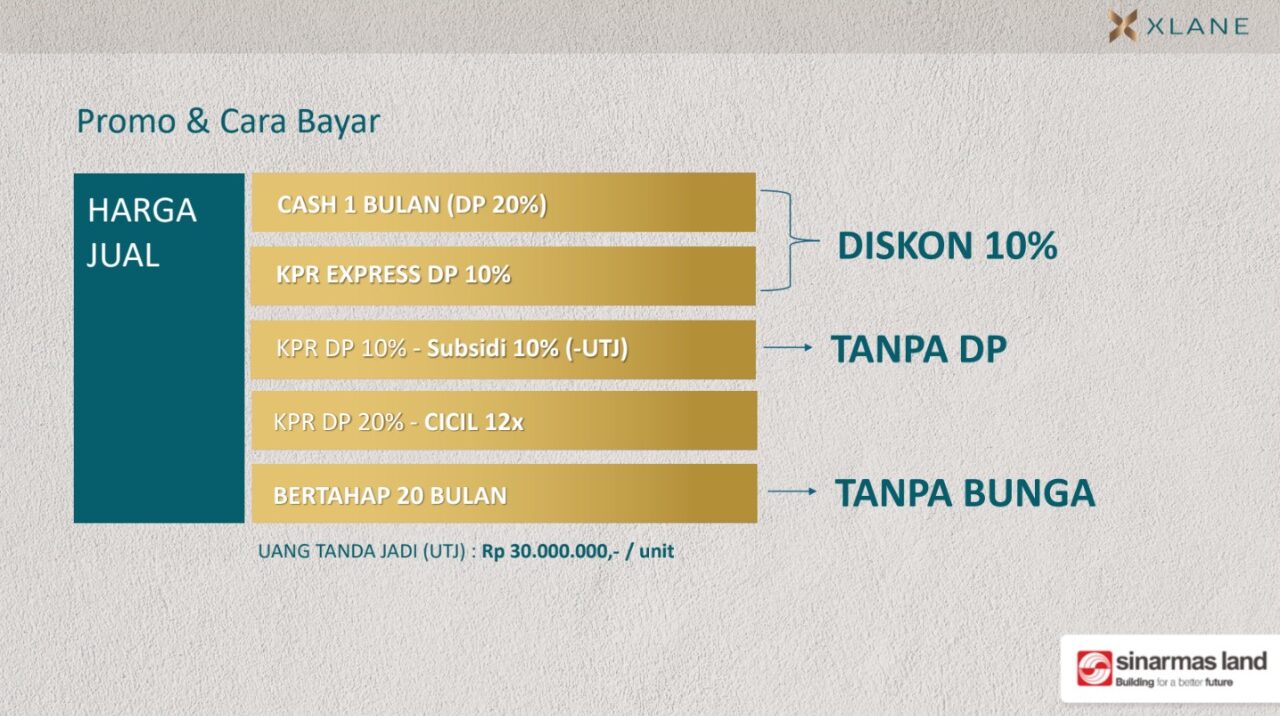 XLANE

Promo & Cara Bayar

HARGA JUAL

CASH 1 BULAN (DP 20%)

KPR EXPRESS DP 10%

DISKON 10%

KPR DP 10% - Subsidi 10% (-UTJ)

TANPA DP

KPR DP 20% - CICIL 12x

BERTAHAP 20 BULAN

TANPA BUNGA

UANG TANDA JADI (UTJ) : Rp 30.000.000,- / unit

sinarmas land
Building for a better future